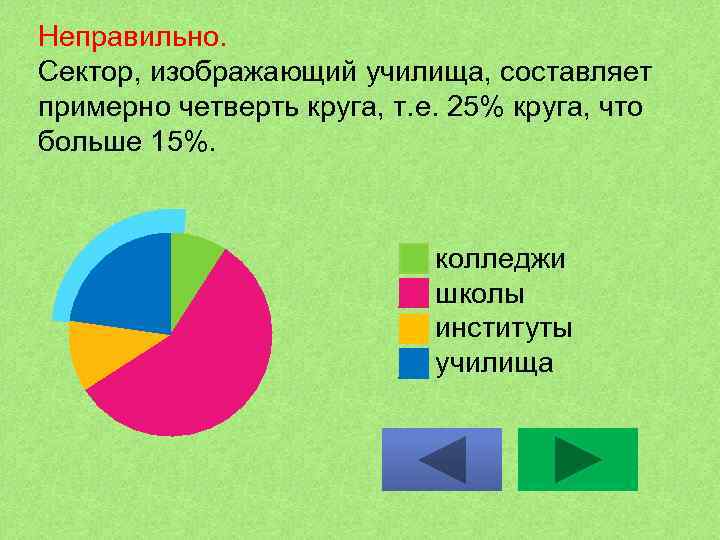 Неправильно.
Сектор, изображающий училища, составляет примерно четверть круга, т.е. 25% круга, что больше 15%.

колледжи
школы
институты
училища